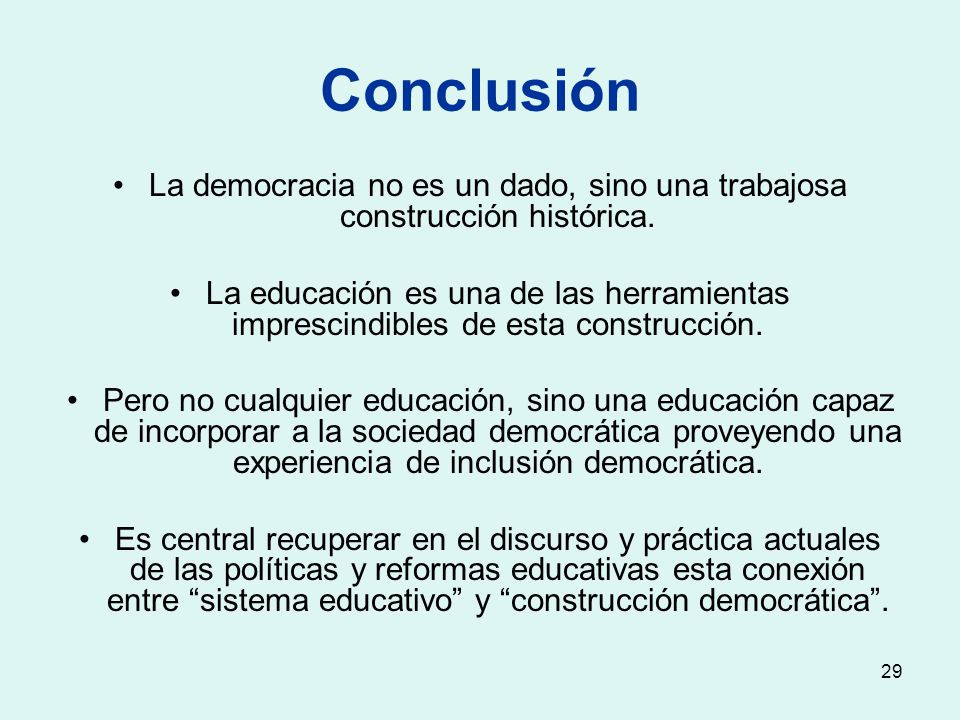 Conclusión

• La democracia no es un dado, sino una trabajosa construcción histórica.

• La educación es una de las herramientas imprescindibles de esta construcción.

• Pero no cualquier educación, sino una educación capaz de incorporar a la sociedad democrática proveyendo una experiencia de inclusión democrática.

• Es central recuperar en el discurso y práctica actuales de las políticas y reformas educativas esta conexión entre “sistema educativo” y “construcción democrática”.

29